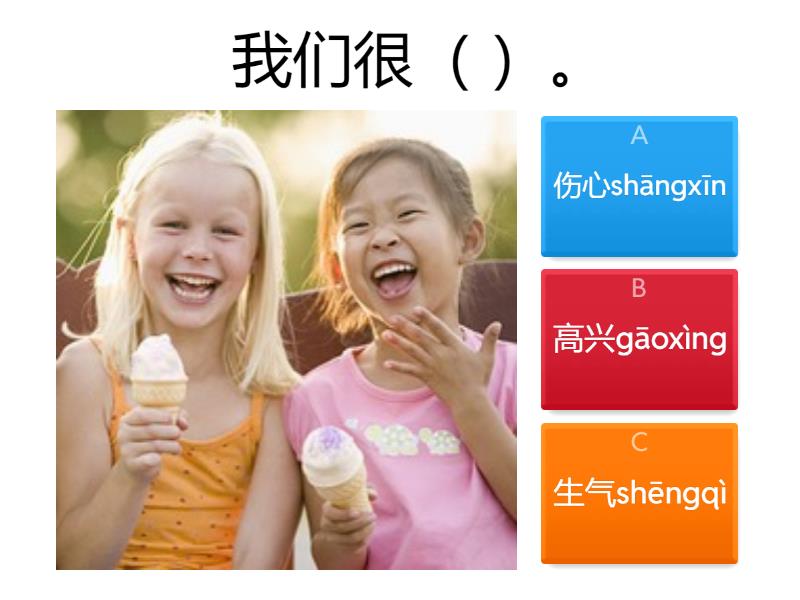 我们很（ ）。

A
伤心shāngxīn

B
高兴gāoxìng

C
生气shēngqì